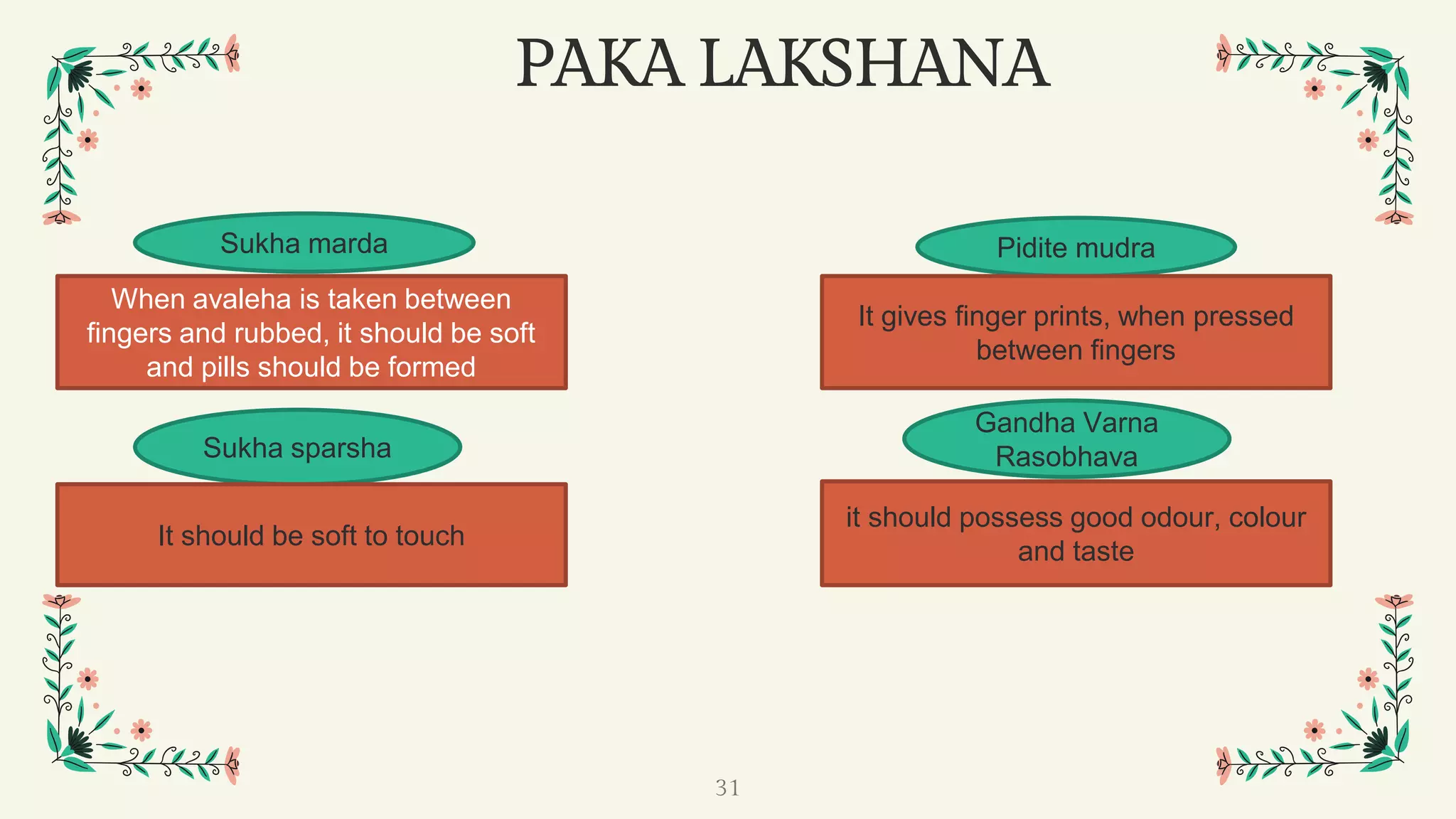 PAKA LAKSHANA

Sukha marda

When avaleha is taken between fingers and rubbed, it should be soft and pills should be formed

Sukha sparsha

It should be soft to touch

Pidite mudra

It gives finger prints, when pressed between fingers

Gandha Varna Rasobhava

it should possess good odour, colour and taste

31